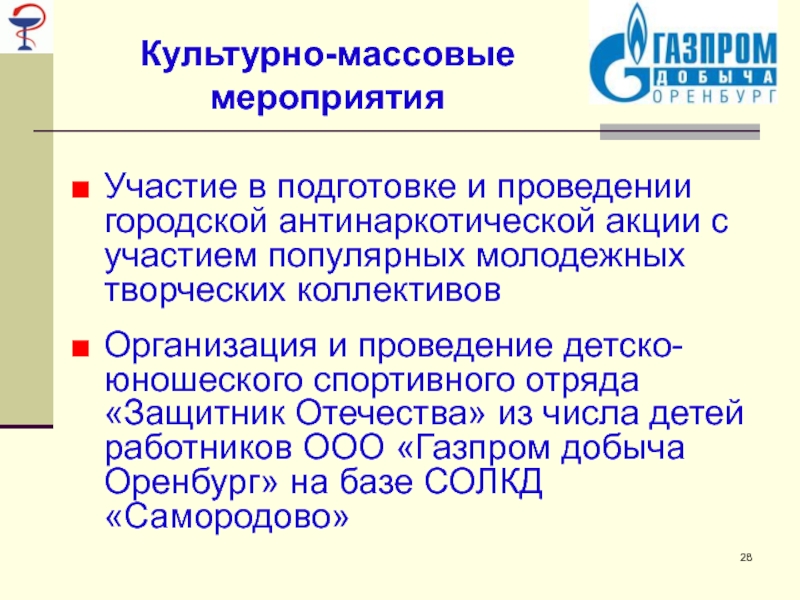 Культурно-массовые мероприятия

ГАЗПРОМ
ДОБЫЧА
ОРЕНБУРГ

■ Участие в подготовке и проведении городской антинаркотической акции с участием популярных молодежных творческих коллективов

■ Организация и проведение детско-юношеского спортивного отряда «Защитник Отечества» из числа детей работников ООО «Газпром добыча Оренбург» на базе СОЛКД «Самородово»

28